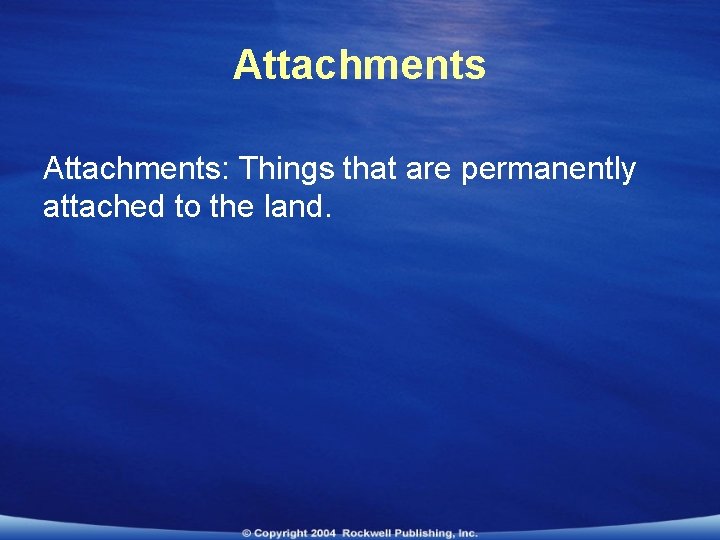 Attachments

Attachments: Things that are permanently attached to the land.

© Copyright 2004 Rockwell Publishing, Inc.